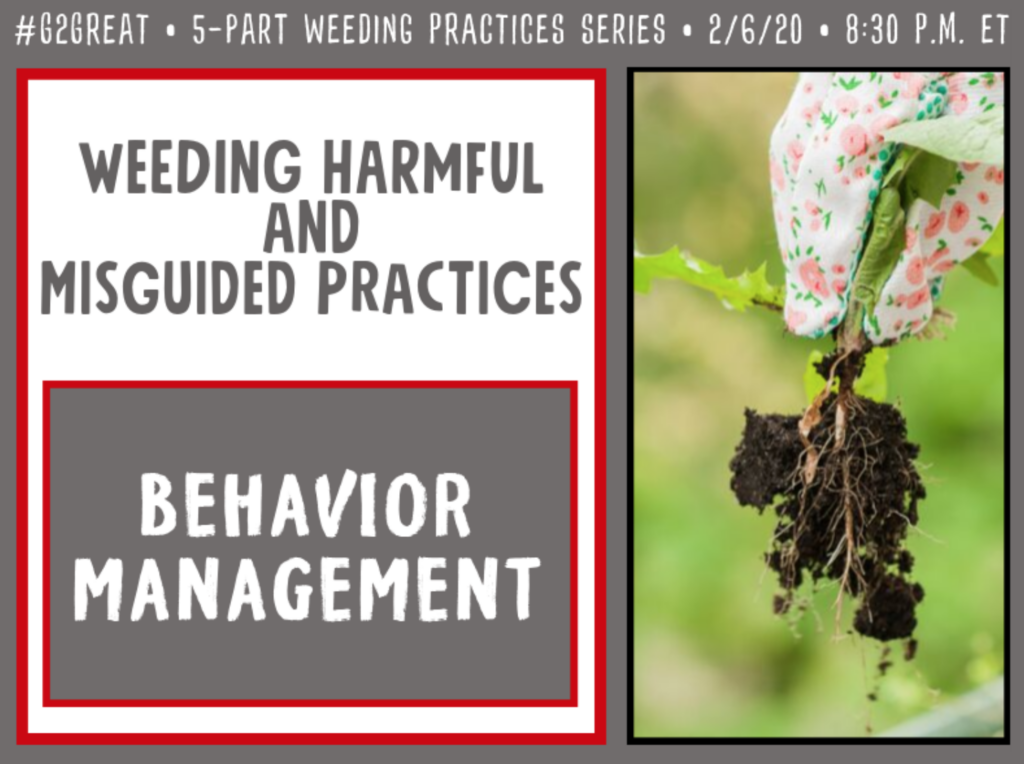 #G2GREAT • 5-PART WEEDING PRACTICES SERIES • 2/6/20 • 8:30 P.M. ET

WEEDING HARMFUL AND MISGUIDED PRACTICES

BEHAVIOR MANAGEMENT